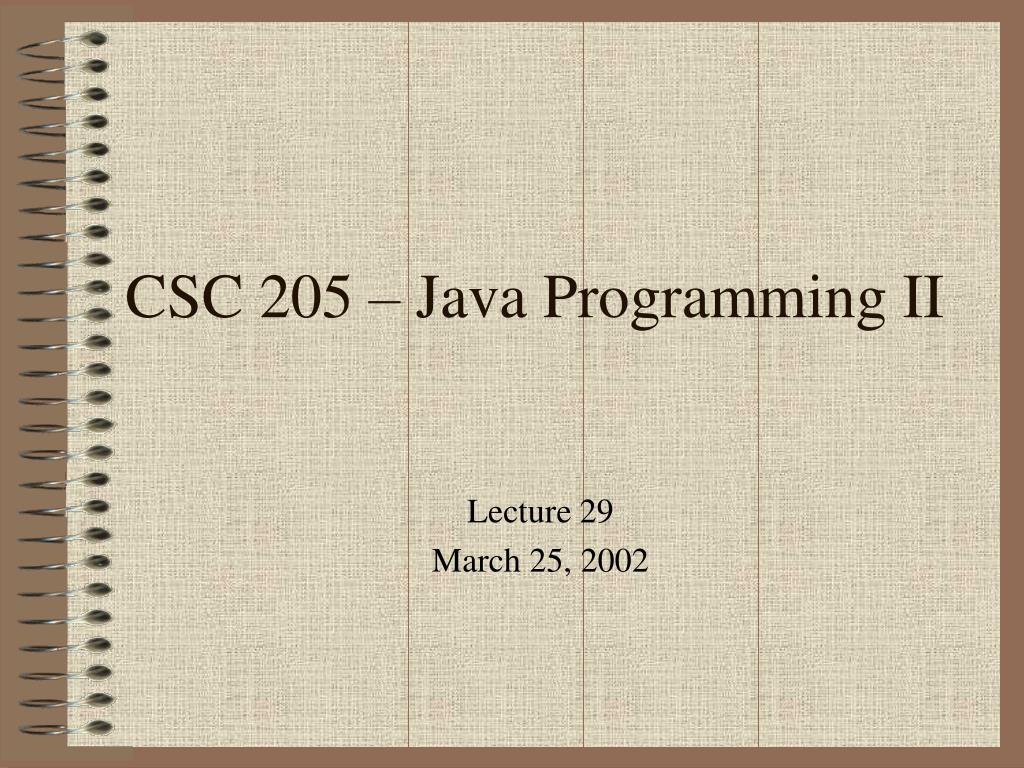 CSC 205 – Java Programming II

Lecture 29
March 25, 2002